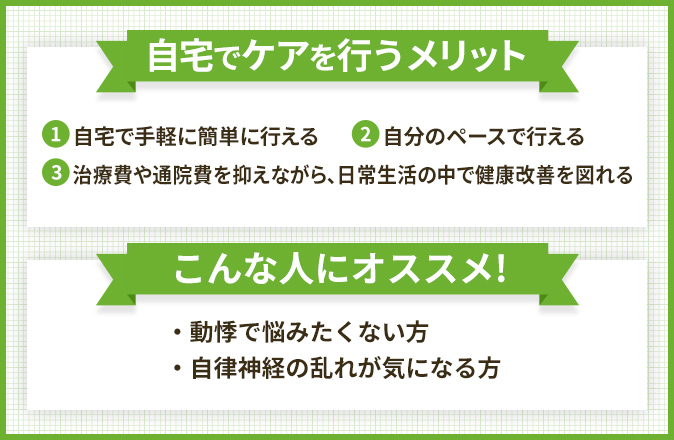 自宅でケアを行うメリット

1 自宅で手軽に簡単に行える
2 自分のペースで行える
3 治療費や通院費を抑えながら、日常生活の中で健康改善を図れる

こんな人にオススメ!

・動悸で悩みたくない方
・自律神経の乱れが気になる方